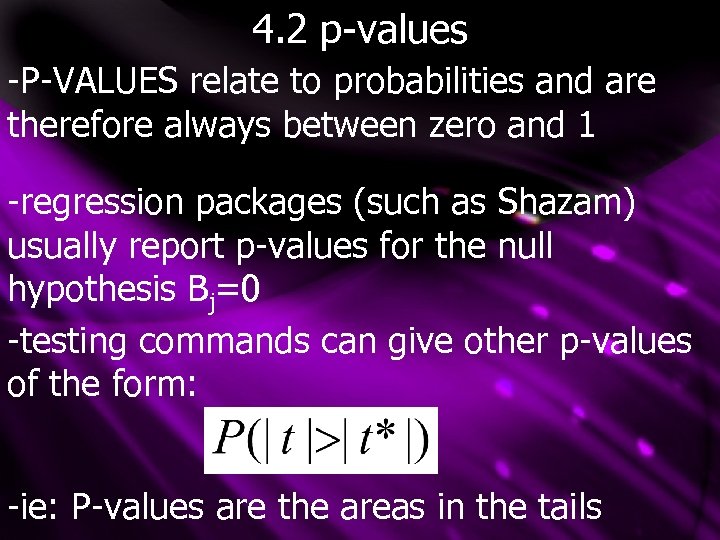 4.2 p-values

-P-VALUES relate to probabilities and are therefore always between zero and 1

-regression packages (such as Shazam) usually report p-values for the null hypothesis $B_j=0$

-testing commands can give other p-values of the form:

$P(|t|>|t^*|)$

-ie: P-values are the areas in the tails